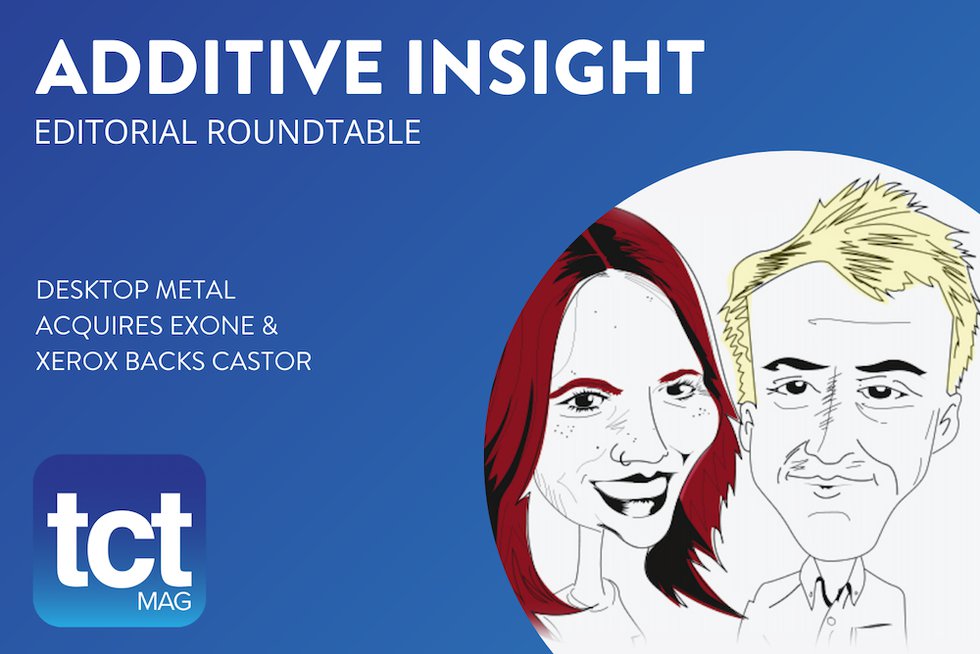 ADDITIVE INSIGHT
EDITORIAL ROUNDTABLE

DESKTOP METAL ACQUIRES EXONE & XEROX BACKS CASTOR

tct
MAG